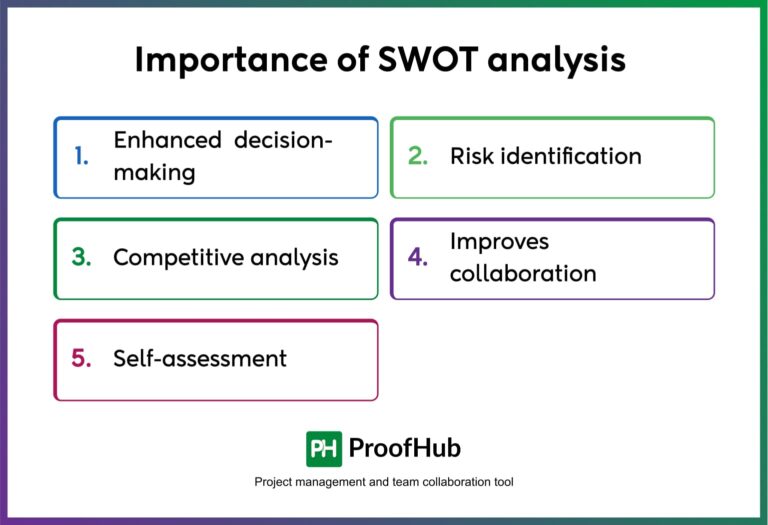 Importance of SWOT analysis

1. Enhanced decision-making

2. Risk identification

3. Competitive analysis

4. Improves collaboration

5. Self-assessment

PH ProofHub

Project management and team collaboration tool